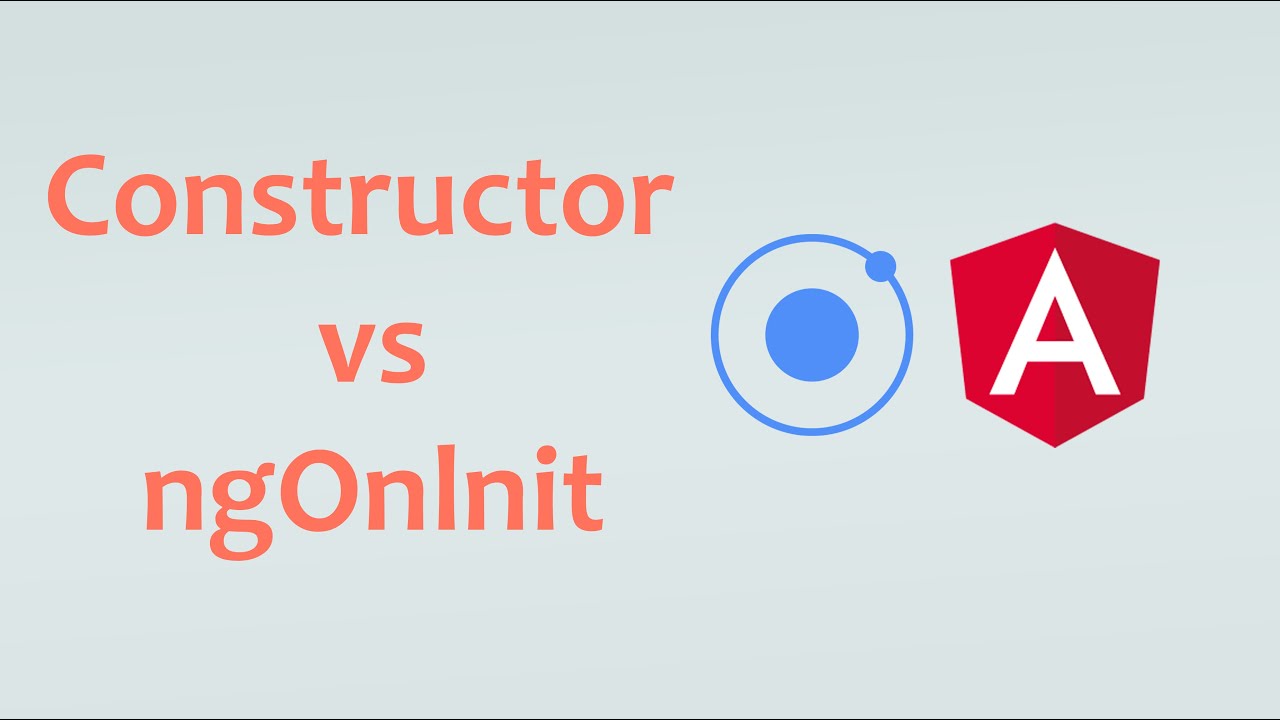 Constructor
vs
ngOnInit

A